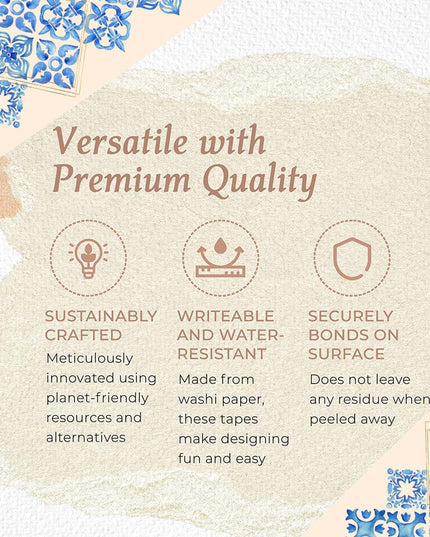 Versatile with Premium Quality

SUSTAINABLY CRAFTED
Meticulously innovated using planet-friendly resources and alternatives

WRITEABLE AND WATER-RESISTANT
Made from washi paper, these tapes make designing fun and easy

SECURELY BONDS ON SURFACE
Does not leave any residue when peeled away